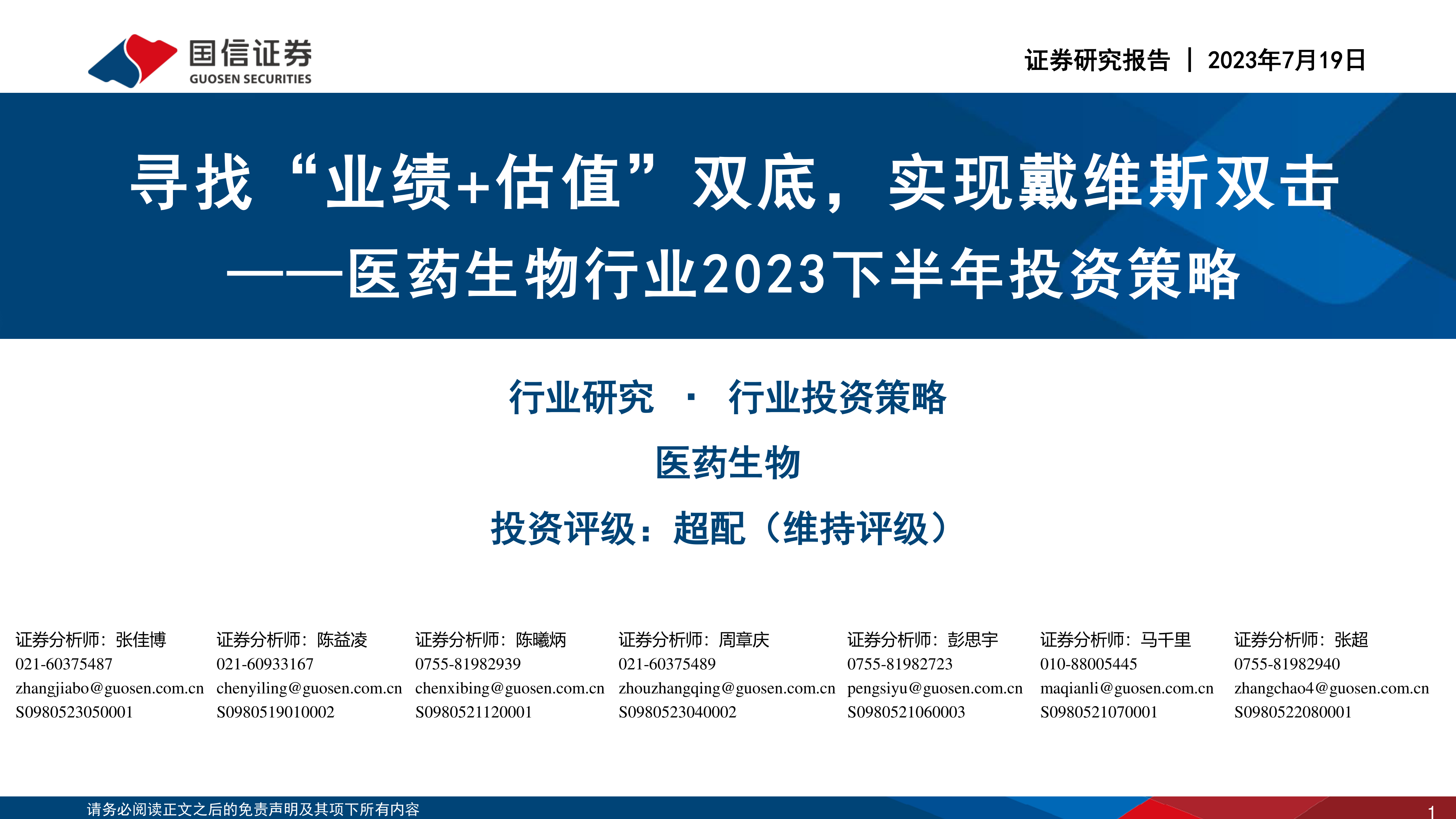 国信证券
GUOSEN SECURITIES

证券研究报告 | 2023年7月19日

寻找“业绩+估值”双底，实现戴维斯双击
——医药生物行业2023下半年投资策略

行业研究 · 行业投资策略

医药生物

投资评级：超配（维持评级）

证券分析师：张佳博
021-60375487
zhangjiabo@guosen.com.cn
S0980523050001

证券分析师：陈益凌
021-60933167
chenyiling@guosen.com.cn
S0980519010002

证券分析师：陈曦炳
0755-81982939
chenxibing@guosen.com.cn
S0980521120001

证券分析师：周章庆
021-60375489
zhouzhangqing@guosen.com.cn
S0980523040002

证券分析师：彭思宇
0755-81982723
pengsiyu@guosen.com.cn
S0980521060003

证券分析师：马千里
010-88005445
maqianli@guosen.com.cn
S0980521070001

证券分析师：张超
0755-81982940
zhangchao4@guosen.com.cn
S0980522080001

请务必阅读正文之后的免责声明及其项下所有内容

1